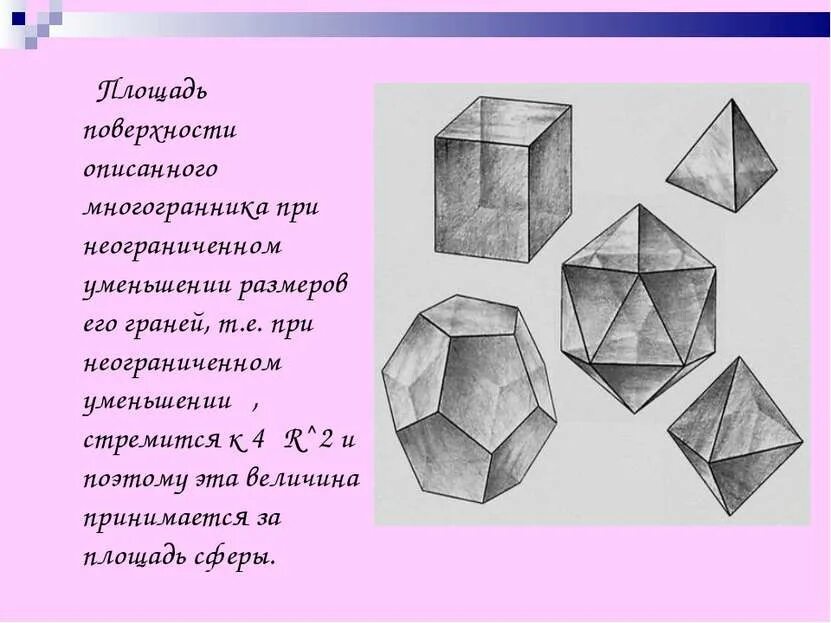 Площадь поверхности описанного многогранника при неограниченном уменьшении размеров его граней, т.е. при неограниченном уменьшении , стремится к 4 R^2 и поэтому эта величина принимается за площадь сферы.